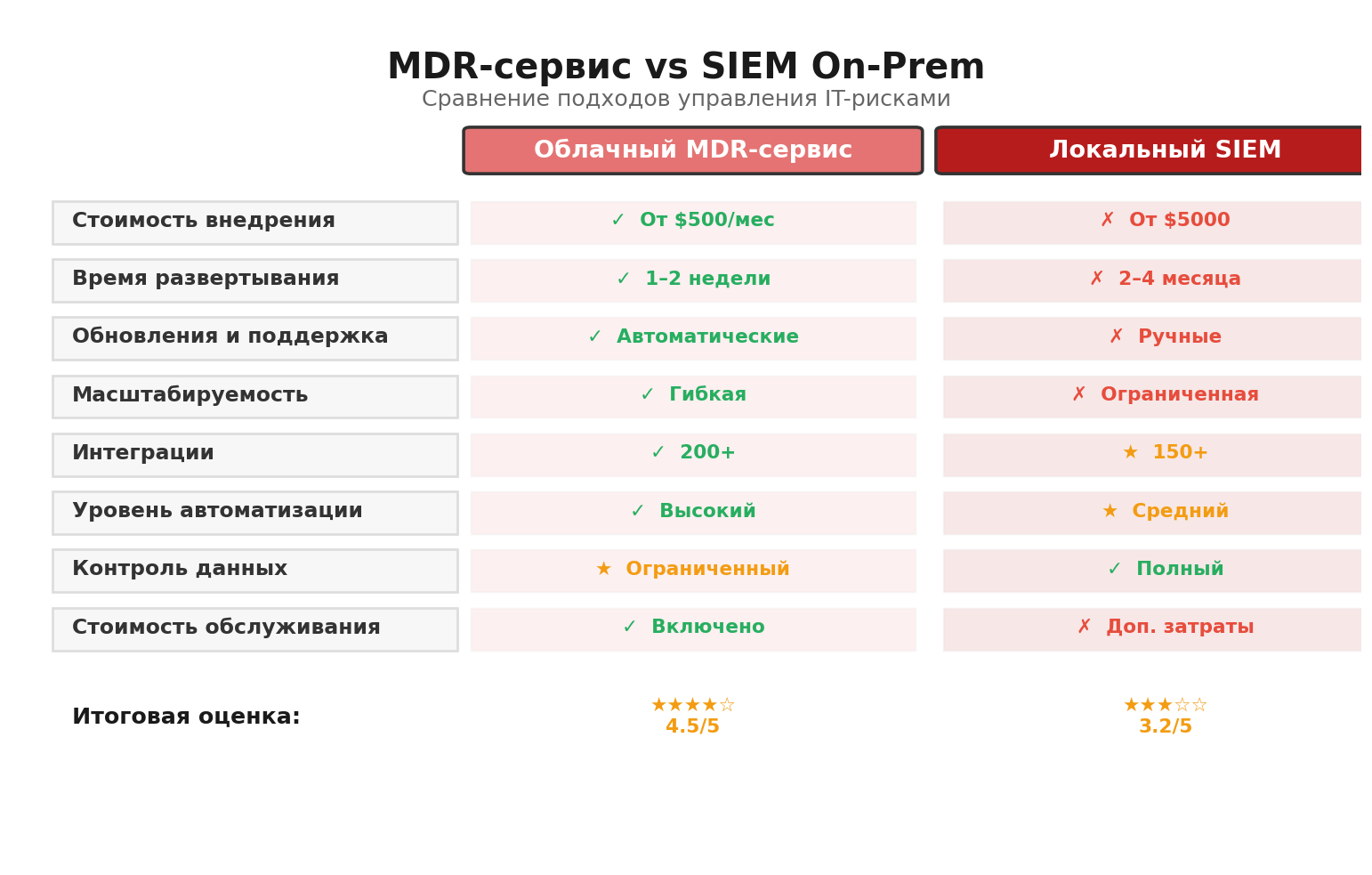 MDR-сервис vs SIEM On-Prem
Сравнение подходов управления IT-рисками

| | Облачный MDR-сервис | Локальный SIEM |
|---|---|---|
| Стоимость внедрения | ✓ От \$500/мес | ✗ От \$5000 |
| Время развертывания | ✓ 1–2 недели | ✗ 2–4 месяца |
| Обновления и поддержка | ✓ Автоматические | ✗ Ручные |
| Масштабируемость | ✓ Гибкая | ✗ Ограниченная |
| Интеграции | ✓ 200+ | ★ 150+ |
| Уровень автоматизации | ✓ Высокий | ★ Средний |
| Контроль данных | ★ Ограниченный | ✓ Полный |
| Стоимость обслуживания | ✓ Включено | ✗ Доп. затраты |
| Итоговая оценка: | ★★★★☆ 4.5/5 | ★★★☆☆ 3.2/5 |